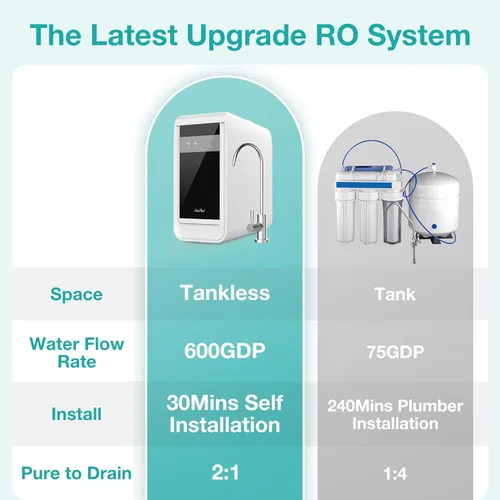 The Latest Upgrade RO System

| | | |
|---|---|---|
| Space | Tankless | Tank |
| Water Flow Rate | 600GDP | 75GDP |
| Install | 30Mins Self Installation | 240Mins Plumber Installation |
| Pure to Drain | 2:1 | 1:4 |